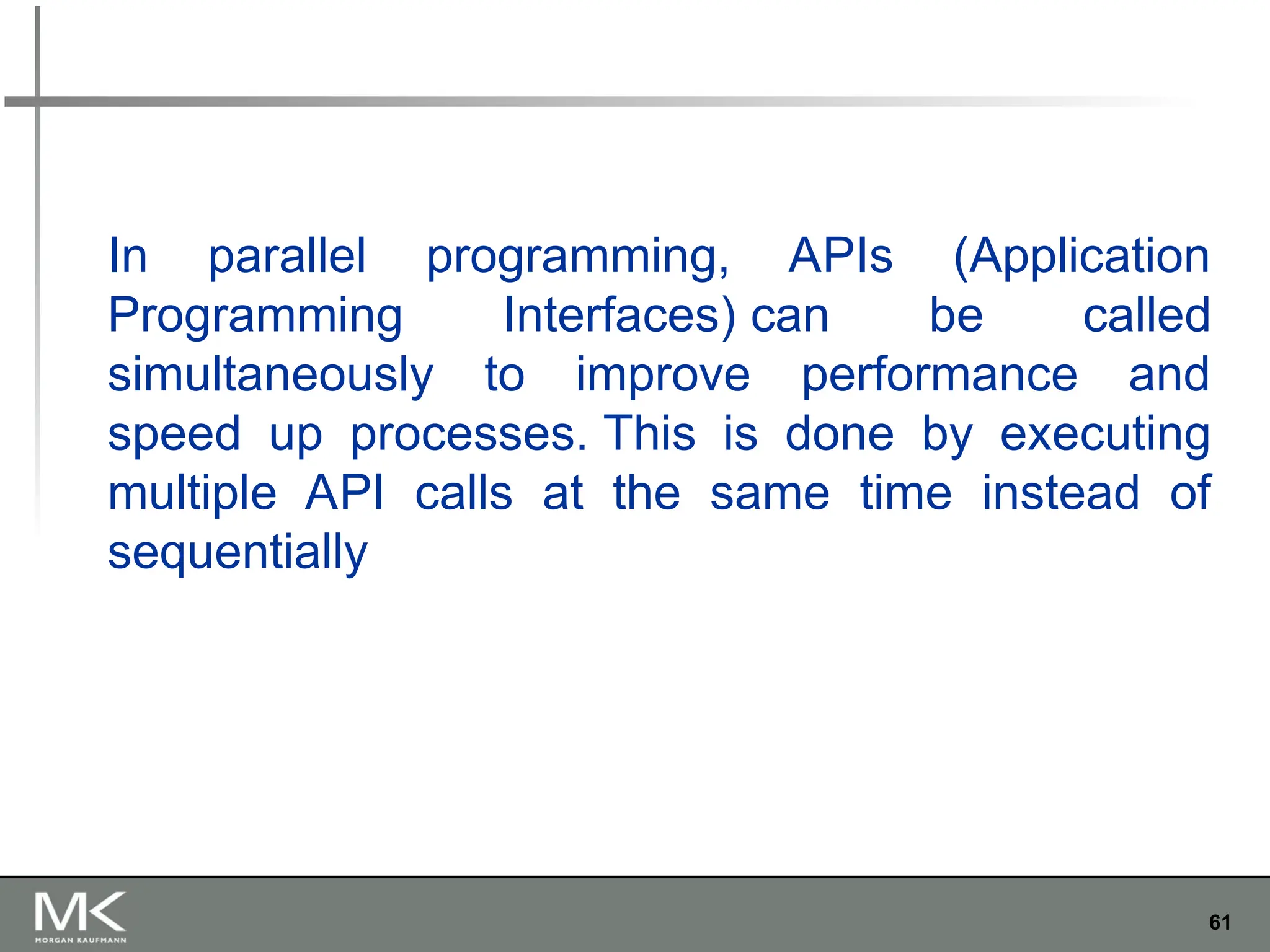 In parallel programming, APIs (Application Programming Interfaces) can be called simultaneously to improve performance and speed up processes. This is done by executing multiple API calls at the same time instead of sequentially

MK
MORGAN KAUFMANN

61